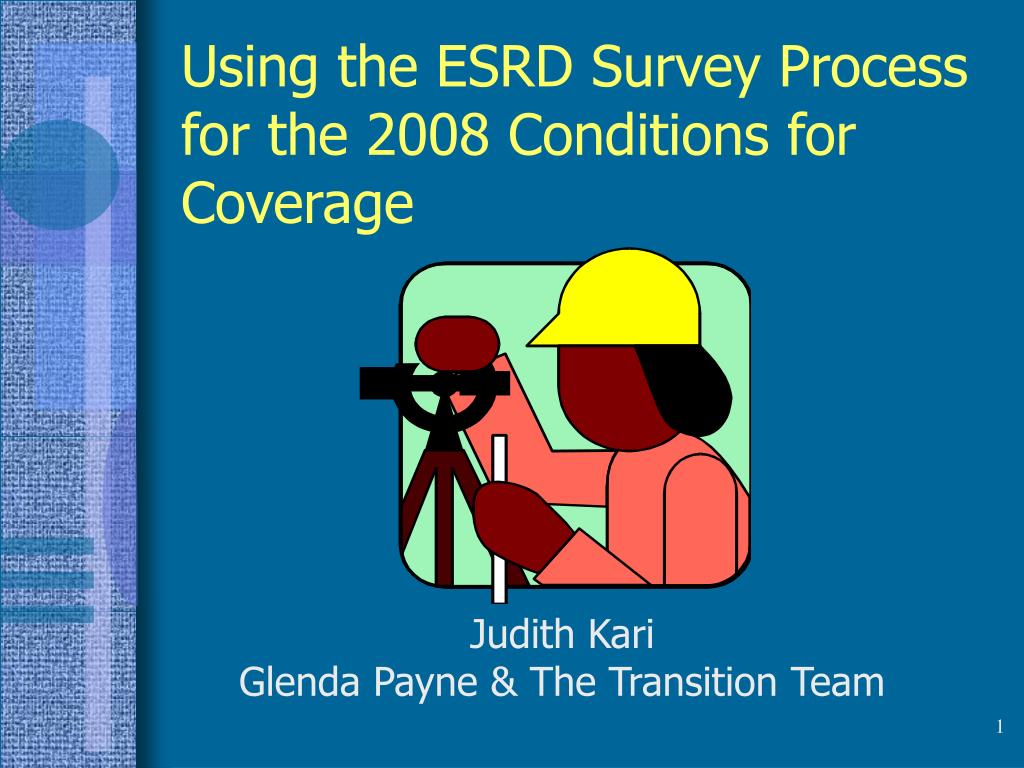 Using the ESRD Survey Process for the 2008 Conditions for Coverage

Judith Kari
Glenda Payne & The Transition Team

1